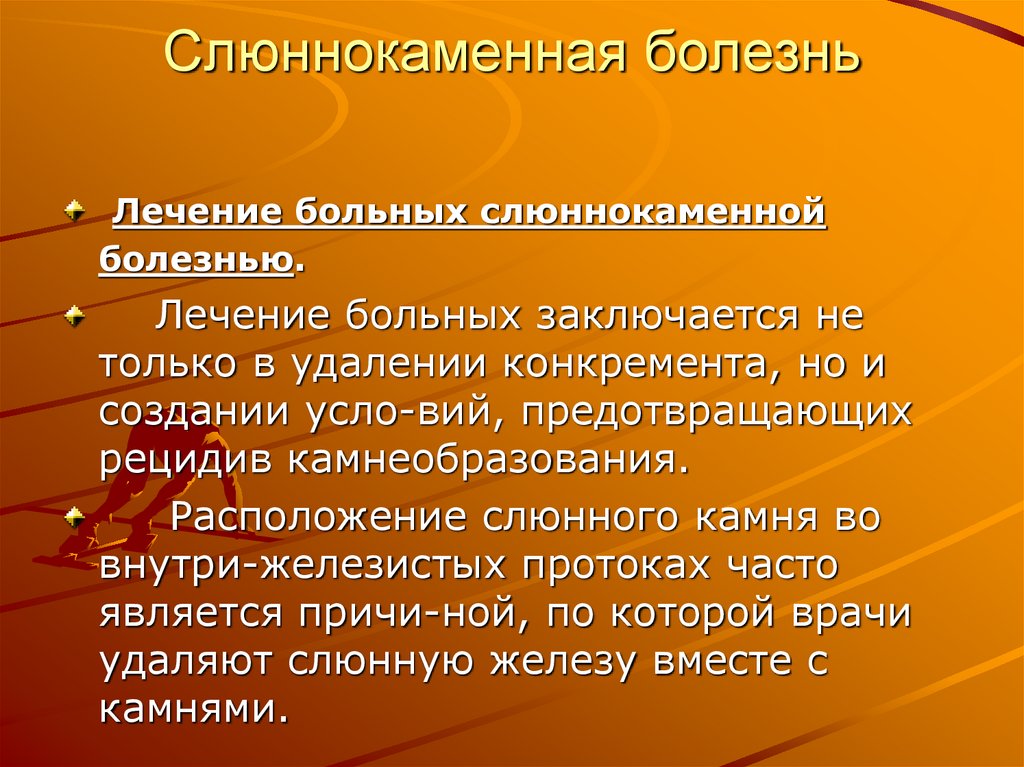 Слюннокаменная болезнь

Лечение больных слюннокаменной болезнью.

Лечение больных заключается не только в удалении конкремента, но и создании усло-вий, предотвращающих рецидив камнеобразования.

Расположение слюнного камня во внутри-железистых протоках часто является причи-ной, по которой врачи удаляют слюнную железу вместе с камнями.